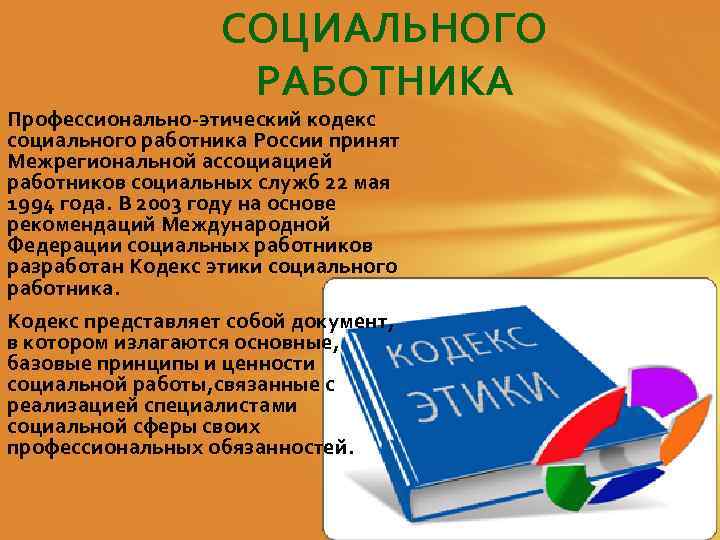 СОЦИАЛЬНОГО РАБОТНИКА

Профессионально-этический кодекс социального работника России принят Межрегиональной ассоциацией работников социальных служб 22 мая 1994 года. В 2003 году на основе рекомендаций Международной Федерации социальных работников разработан Кодекс этики социального работника.

Кодекс представляет собой документ, в котором излагаются основные, базовые принципы и ценности социальной работы,связанные с реализацией специалистами социальной сферы своих профессиональных обязанностей.

КОДЕКС ЭТИКИ